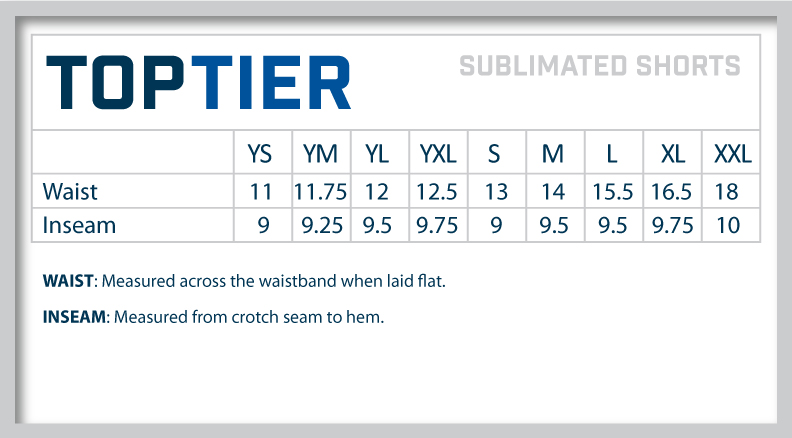 TOPTIER

SUBLIMATED SHORTS

| | YS | YM | YL | YXL | S | M | L | XL | XXL |
|---|---|---|---|---|---|---|---|---|---|
| Waist | 11 | 11.75 | 12 | 12.5 | 13 | 14 | 15.5 | 16.5 | 18 |
| Inseam | 9 | 9.25 | 9.5 | 9.75 | 9 | 9.5 | 9.5 | 9.75 | 10 |

WAIST: Measured across the waistband when laid flat.

INSEAM: Measured from crotch seam to hem.